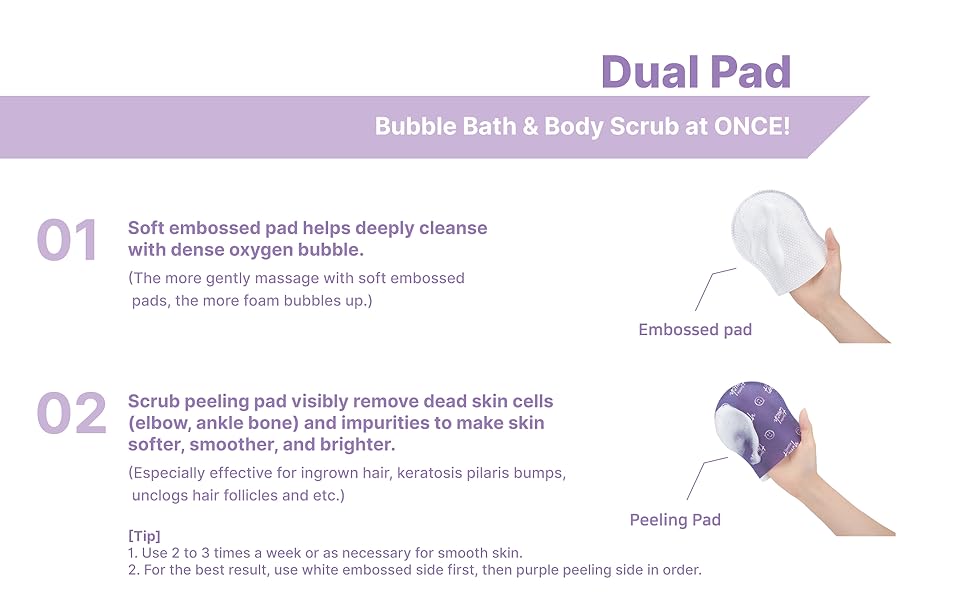 Dual Pad

Bubble Bath & Body Scrub at ONCE!

01

Soft embossed pad helps deeply cleanse with dense oxygen bubble.

(The more gently massage with soft embossed pads, the more foam bubbles up.)

Embossed pad

02

Scrub peeling pad visibly remove dead skin cells (elbow, ankle bone) and impurities to make skin softer, smoother, and brighter.

(Especially effective for ingrown hair, keratosis pilaris bumps, unclogs hair follicles and etc.)

Peeling Pad

[Tip]
1. Use 2 to 3 times a week or as necessary for smooth skin.
2. For the best result, use white embossed side first, then purple peeling side in order.